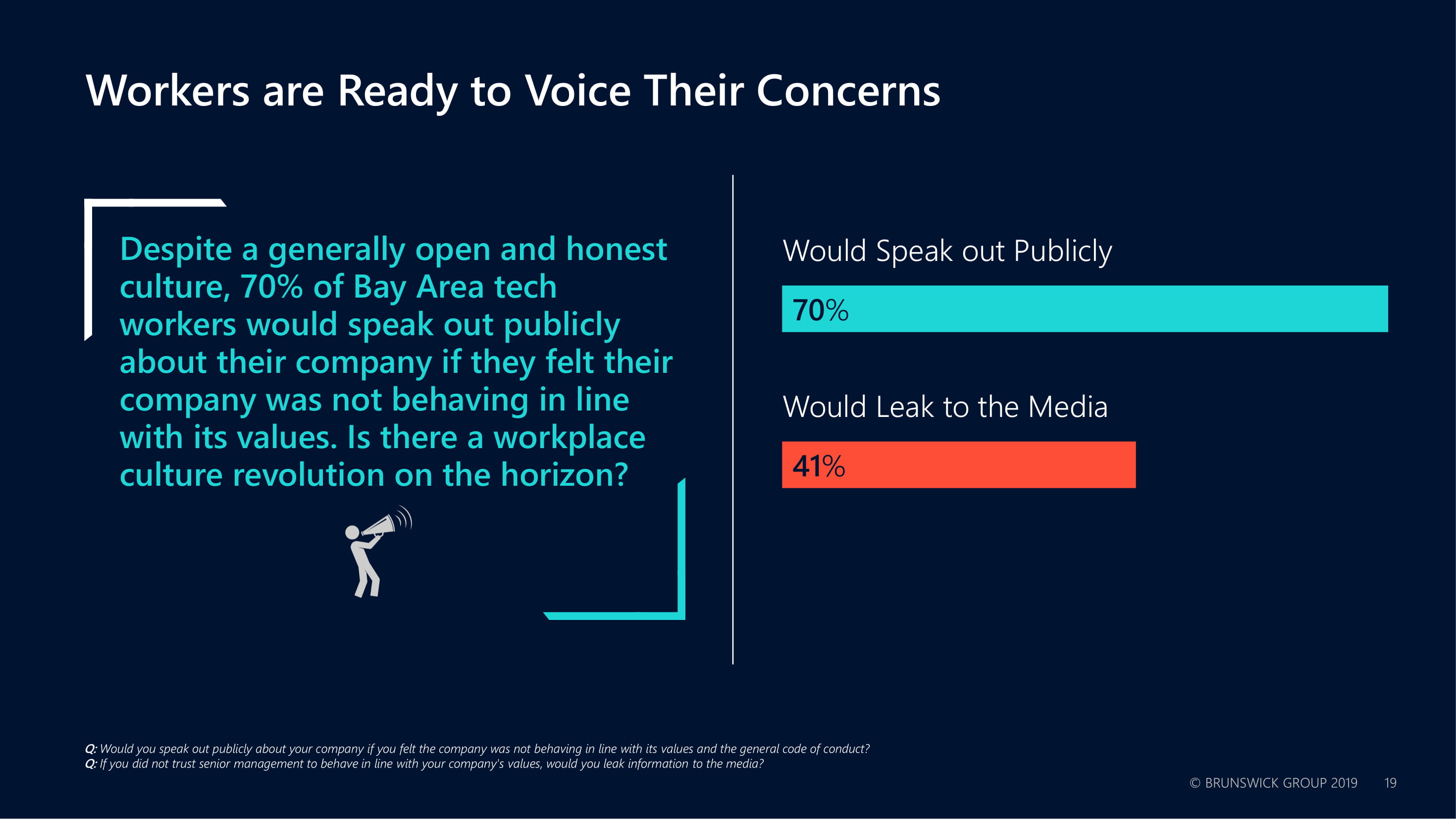 Workers are Ready to Voice Their Concerns

Despite a generally open and honest culture, 70% of Bay Area tech workers would speak out publicly about their company if they felt their company was not behaving in line with its values. Is there a workplace culture revolution on the horizon?

Would Speak out Publicly

70%

Would Leak to the Media

41%

Q: Would you speak out publicly about your company if you felt the company was not behaving in line with its values and the general code of conduct?
Q: If you did not trust senior management to behave in line with your company's values, would you leak information to the media?

© BRUNSWICK GROUP 2019 19